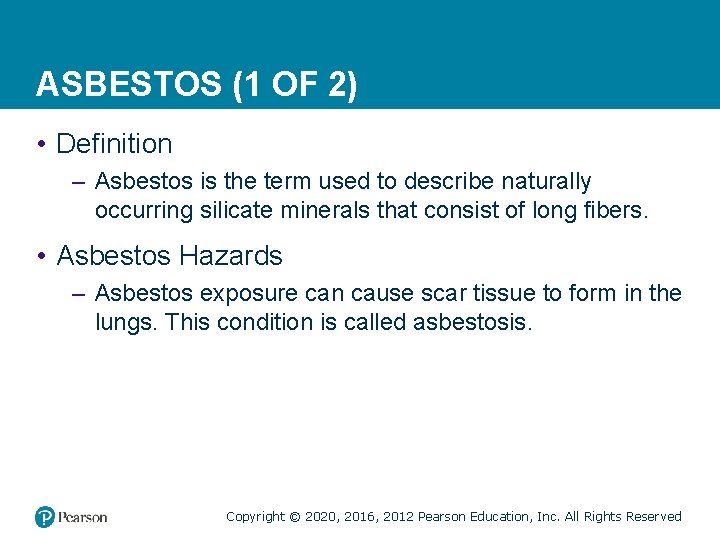 ASBESTOS (1 OF 2)

• Definition

– Asbestos is the term used to describe naturally occurring silicate minerals that consist of long fibers.

• Asbestos Hazards

– Asbestos exposure can cause scar tissue to form in the lungs. This condition is called asbestosis.

Pearson

Copyright © 2020, 2016, 2012 Pearson Education, Inc. All Rights Reserved